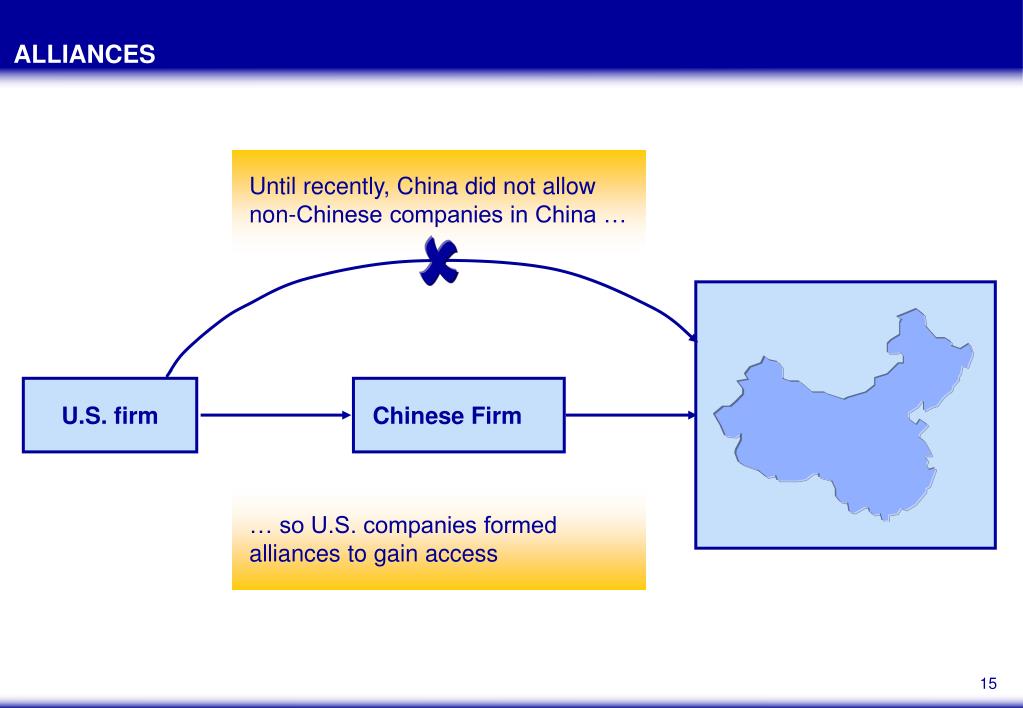 ALLIANCES

Until recently, China did not allow non-Chinese companies in China …

U.S. firm

Chinese Firm

… so U.S. companies formed alliances to gain access

15